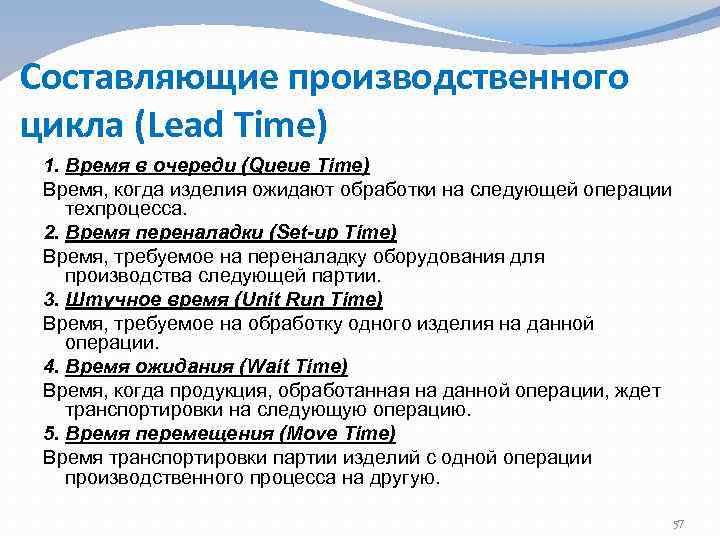 Составляющие производственного цикла (Lead Time)

1. Время в очереди (Queue Time)

Время, когда изделия ожидают обработки на следующей операции техпроцесса.

2. Время переналадки (Set-up Time)

Время, требуемое на переналадку оборудования для производства следующей партии.

3. Штучное время (Unit Run Time)

Время, требуемое на обработку одного изделия на данной операции.

4. Время ожидания (Wait Time)

Время, когда продукция, обработанная на данной операции, ждет транспортировки на следующую операцию.

5. Время перемещения (Move Time)

Время транспортировки партии изделий с одной операции производственного процесса на другую.

57